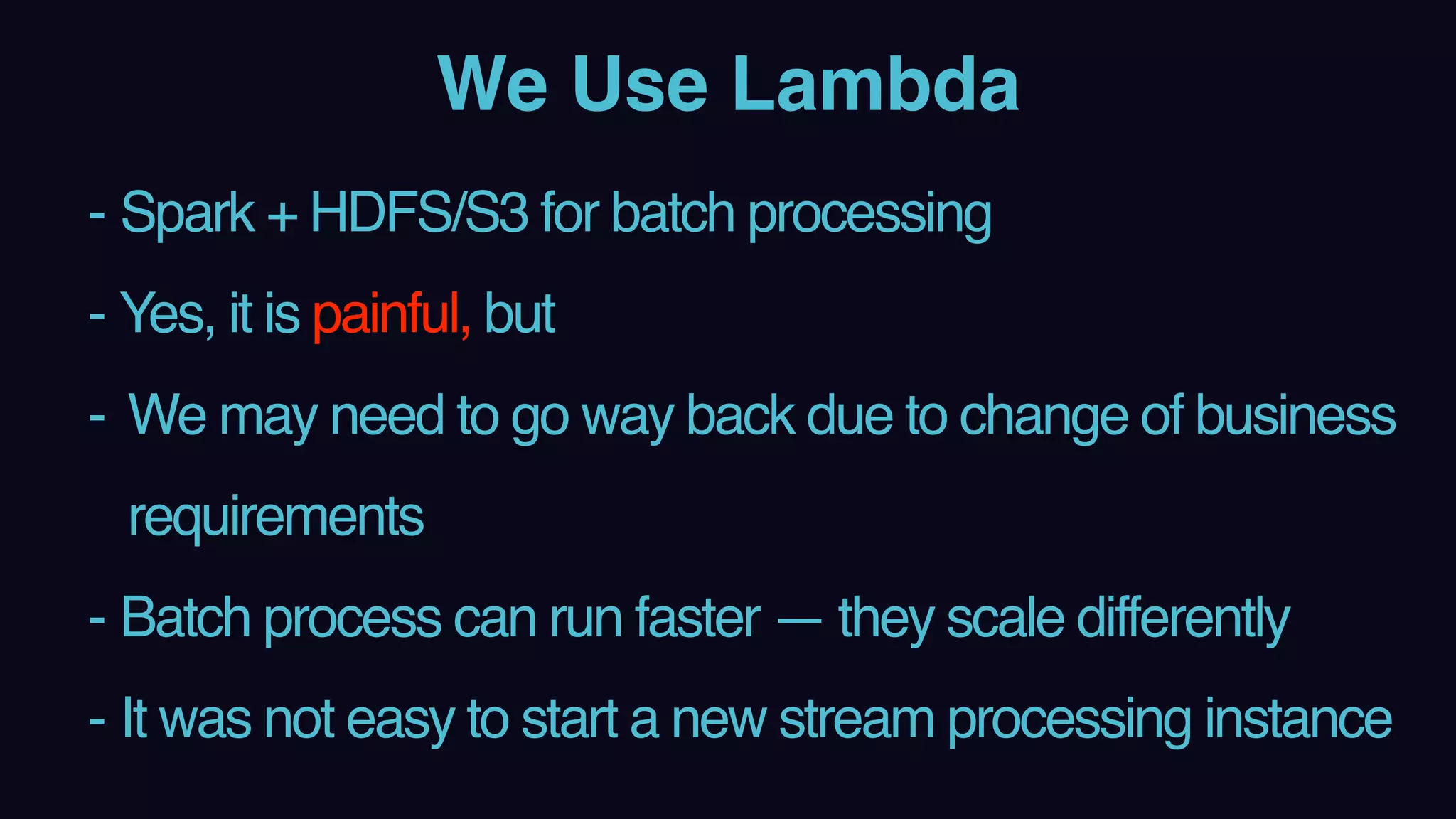 We Use Lambda

- Spark + HDFS/S3 for batch processing

- Yes, it is painful, but

- We may need to go way back due to change of business requirements

- Batch process can run faster — they scale differently

- It was not easy to start a new stream processing instance